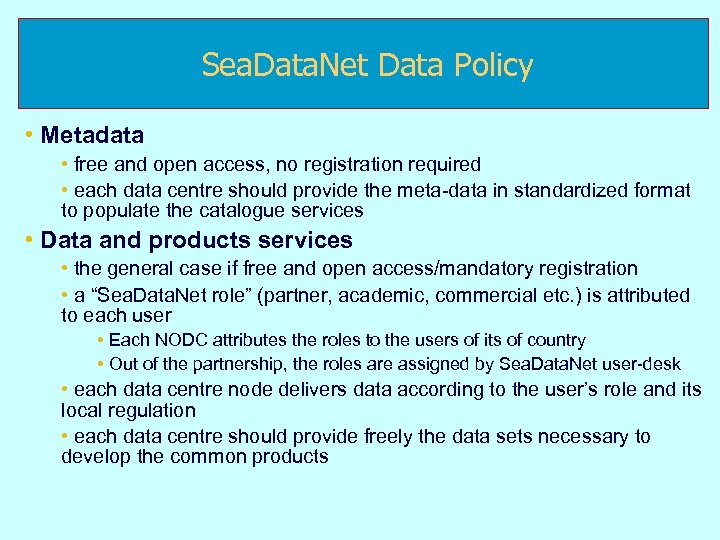 SeaDataNet Data Policy

• Metadata

• free and open access, no registration required

• each data centre should provide the meta-data in standardized format to populate the catalogue services

• Data and products services

• the general case if free and open access/mandatory registration

• a “SeaDataNet role” (partner, academic, commercial etc.) is attributed to each user

• Each NODC attributes the roles to the users of its of country

• Out of the partnership, the roles are assigned by SeaDataNet user-desk

• each data centre node delivers data according to the user’s role and its local regulation

• each data centre should provide freely the data sets necessary to develop the common products